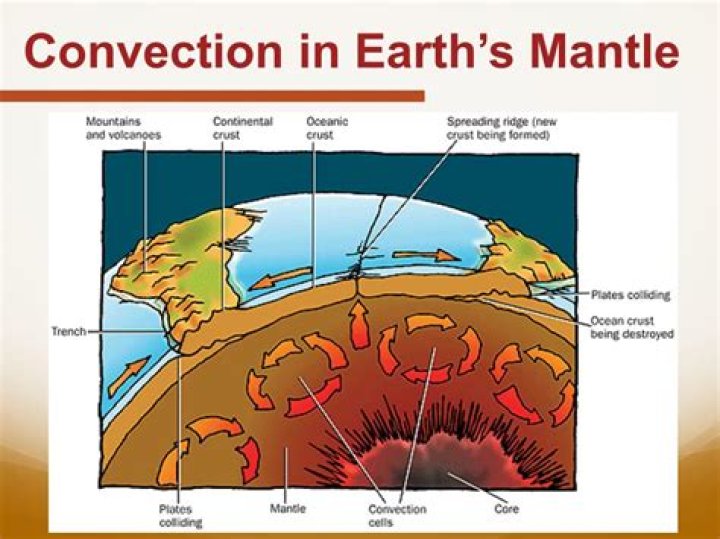 Convection in Earth's Mantle

Mountains and volcanoes

Continental crust

Oceanic crust

Spreading ridge (new crust being formed)

Plates colliding

Ocean crust being destroyed

Trench

Plates colliding

Mantle

Convection cells

Core